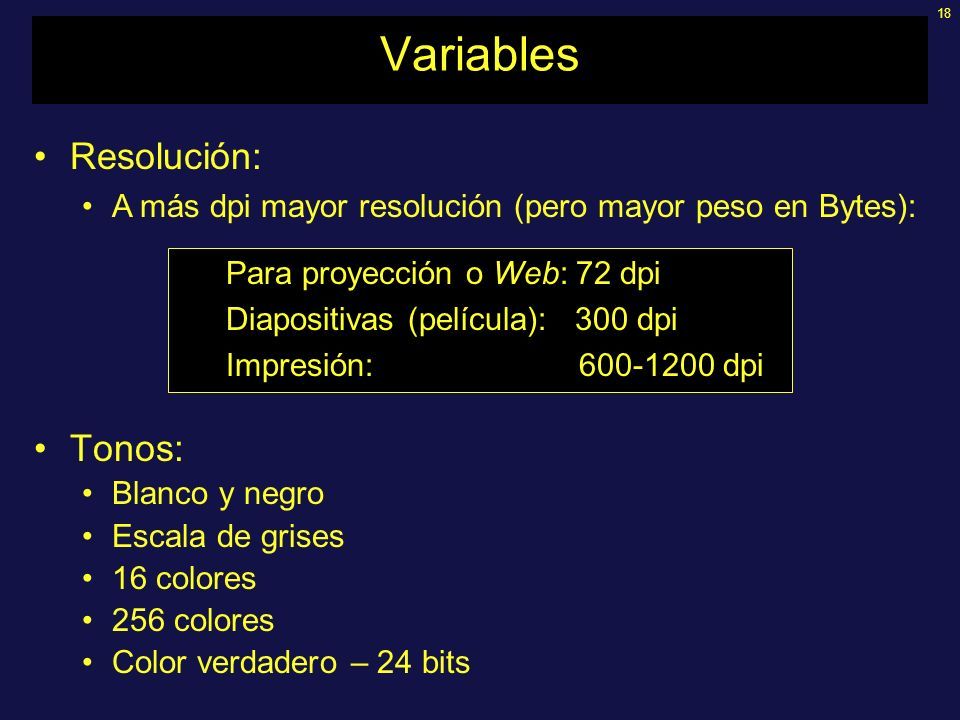 18

Variables

• Resolución:
  • A más dpi mayor resolución (pero mayor peso en Bytes):

Para proyección o Web: 72 dpi
Diapositivas (película): 300 dpi
Impresión: 600-1200 dpi

• Tonos:
  • Blanco y negro
  • Escala de grises
  • 16 colores
  • 256 colores
  • Color verdadero – 24 bits